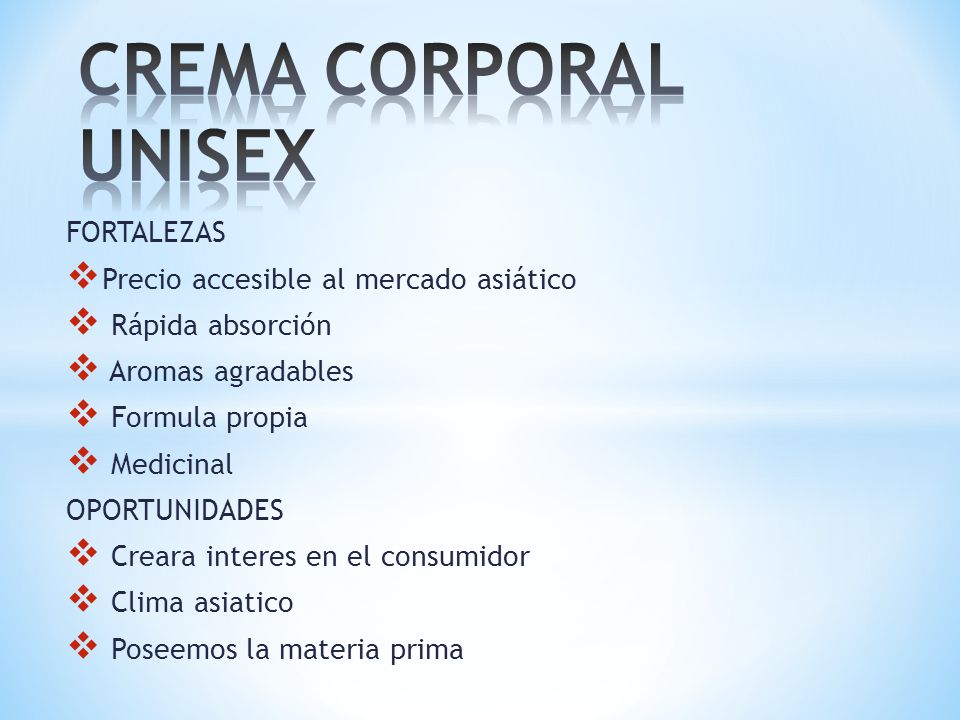 CREMA CORPORAL UNISEX

FORTALEZAS
❖ Precio accesible al mercado asiático
❖ Rápida absorción
❖ Aromas agradables
❖ Formula propia
❖ Medicinal
OPORTUNIDADES
❖ Creara interes en el consumidor
❖ Clima asiatico
❖ Poseemos la materia prima